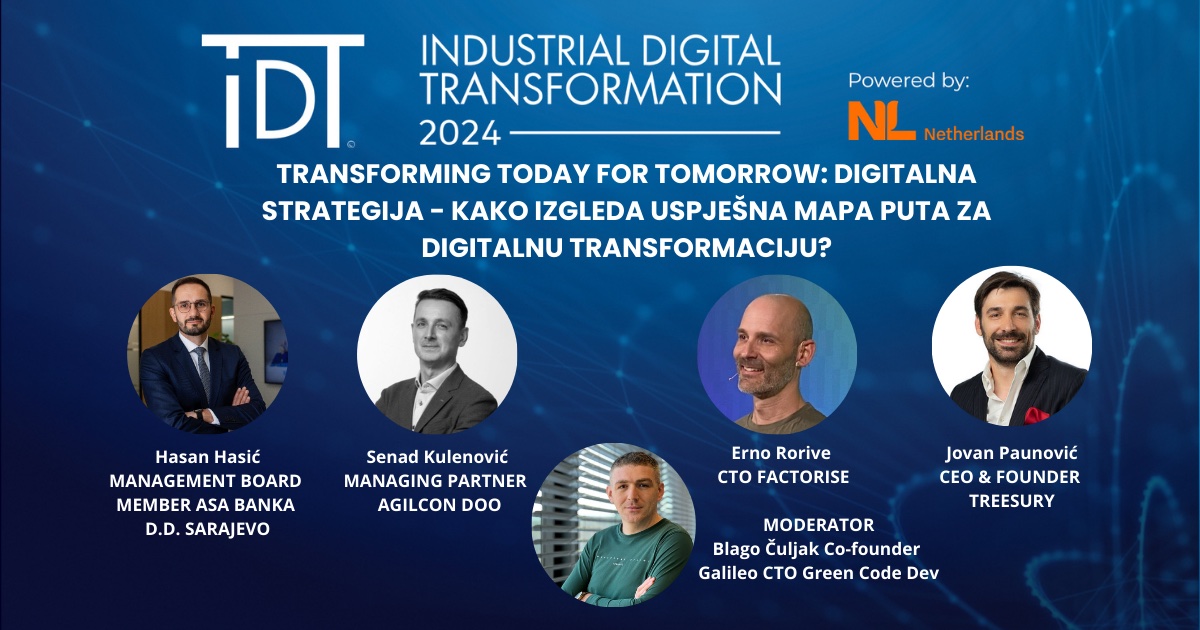 iDT

INDUSTRIAL DIGITAL TRANSFORMATION 2024

Powered by:
NL Netherlands

TRANSFORMING TODAY FOR TOMORROW: DIGITALNA STRATEGIJA - KAKO IZGLEDA USPJEŠNA MAPA PUTA ZA DIGITALNU TRANSFORMACIJU?

Hasan Hasić
MANAGEMENT BOARD MEMBER ASA BANKA D.D. SARAJEVO

Senad Kulenović
MANAGING PARTNER AGILCON DOO

Erno Rorive
CTO FACTORISE

Jovan Paunović
CEO & FOUNDER TREESURY

MODERATOR
Blago Čuljak Co-founder Galileo CTO Green Code Dev